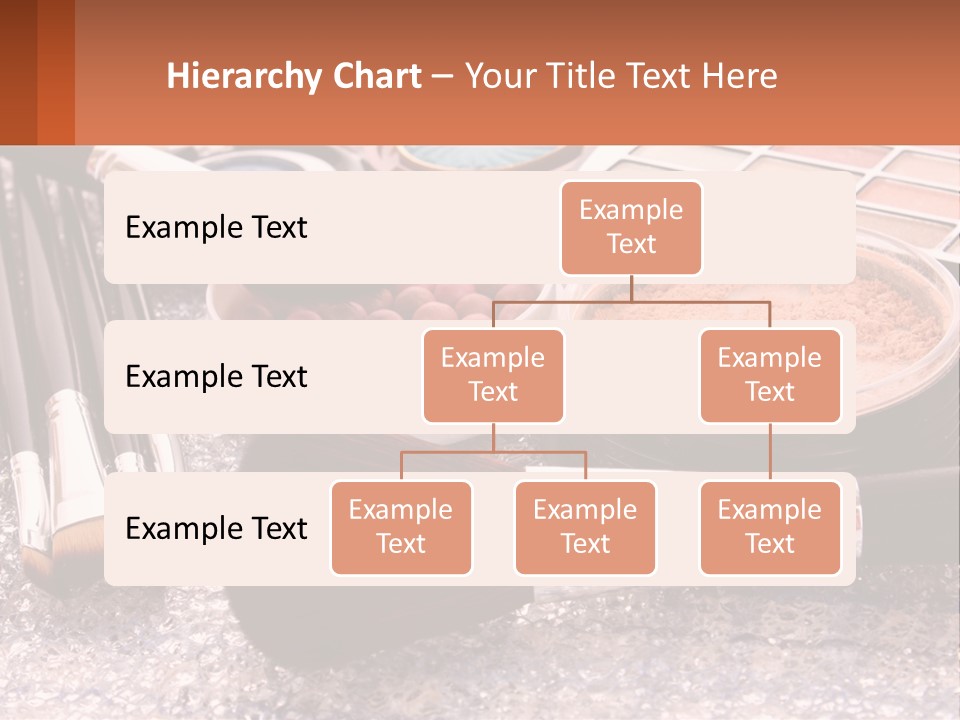 Hierarchy Chart – Your Title Text Here

Example Text

Example Text

Example Text

Example Text

Example Text

Example Text

Example Text

Example Text

Example Text